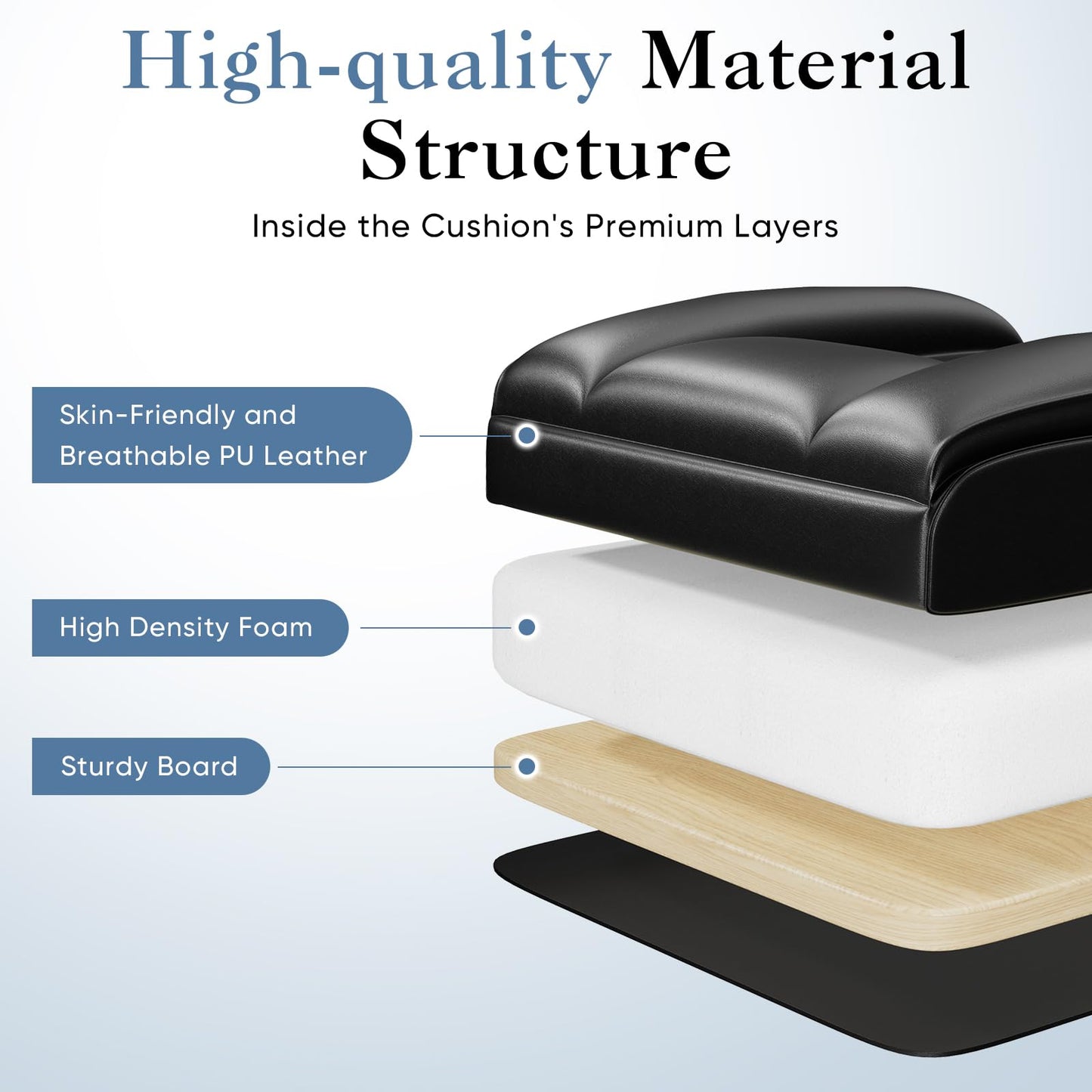 High-quality Material Structure

Inside the Cushion's Premium Layers

Skin-Friendly and Breathable PU Leather

High Density Foam

Sturdy Board